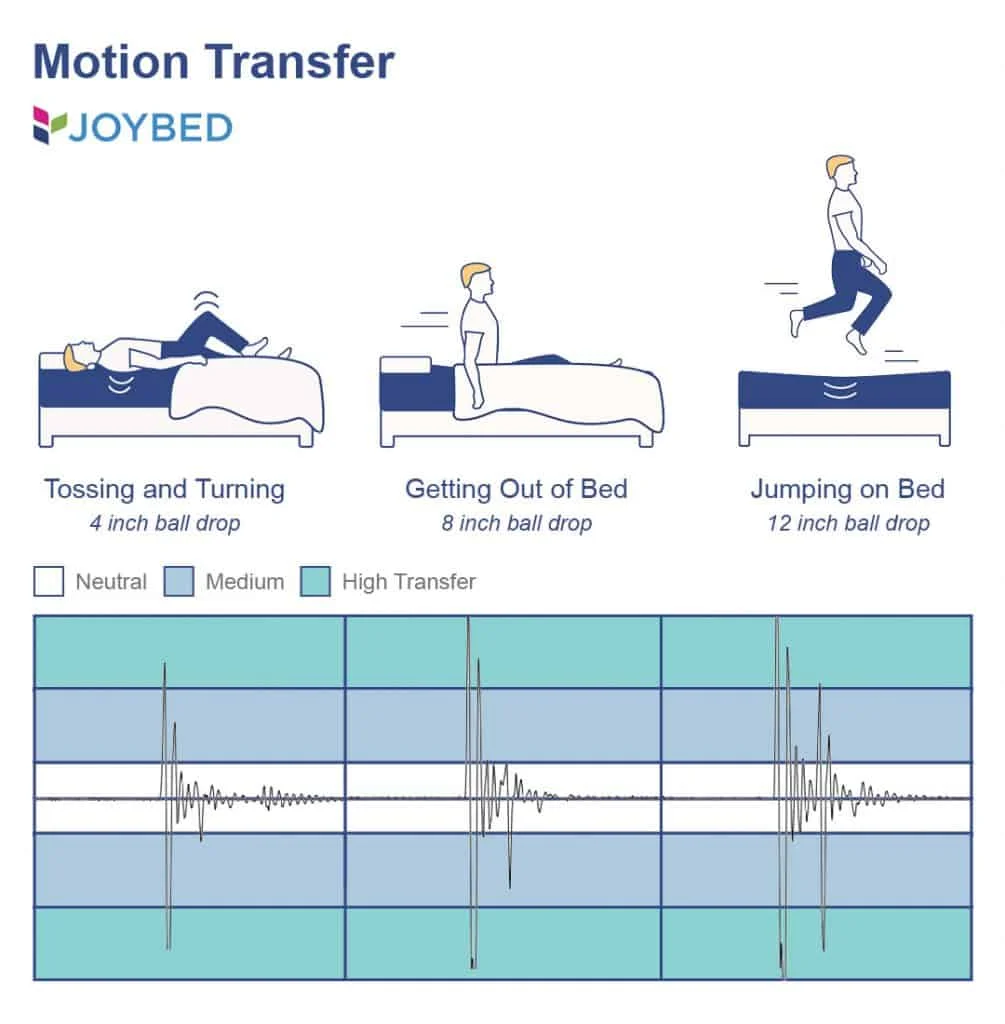 Motion Transfer

JOYBED

Tossing and Turning
4 inch ball drop

Getting Out of Bed
8 inch ball drop

Jumping on Bed
12 inch ball drop

Neutral Medium High Transfer